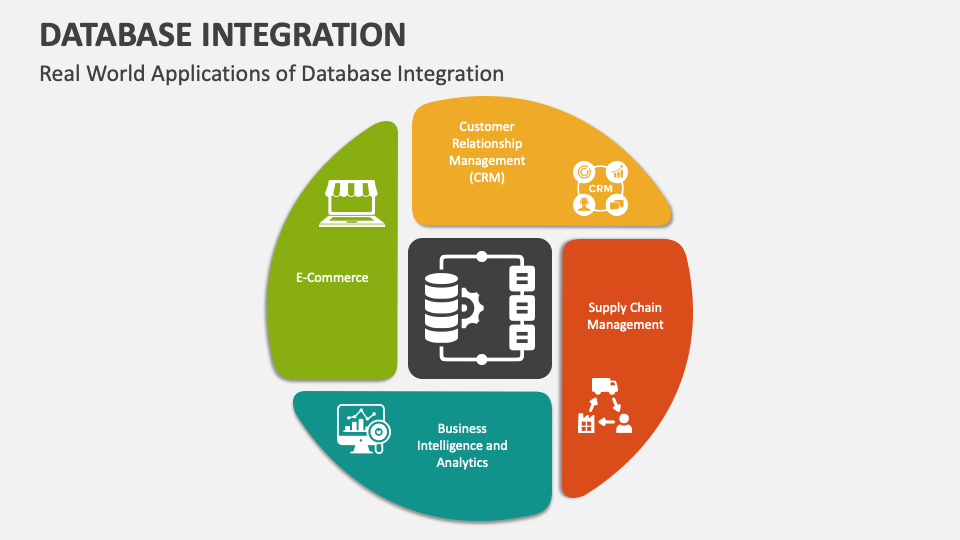 DATABASE INTEGRATION

Real World Applications of Database Integration

Customer Relationship Management (CRM)

CRM

E-Commerce

Supply Chain Management

Business Intelligence and Analytics